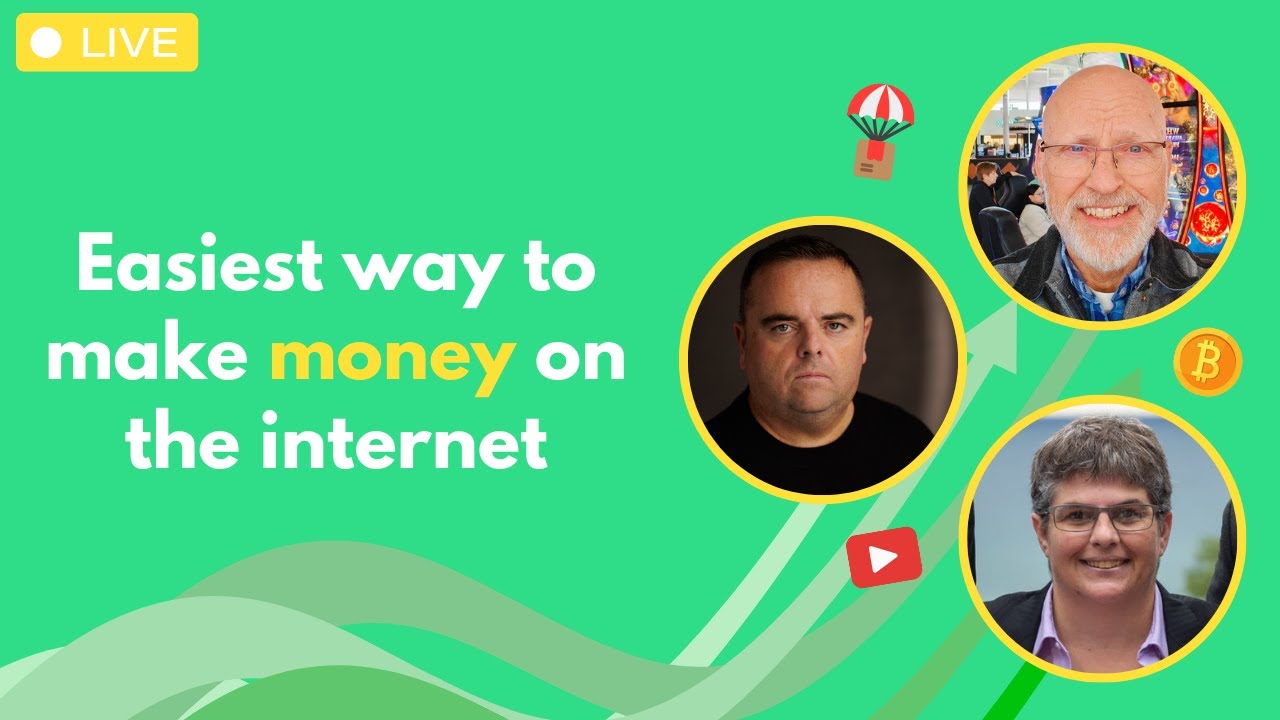 LIVE

Easiest way to make money on the internet